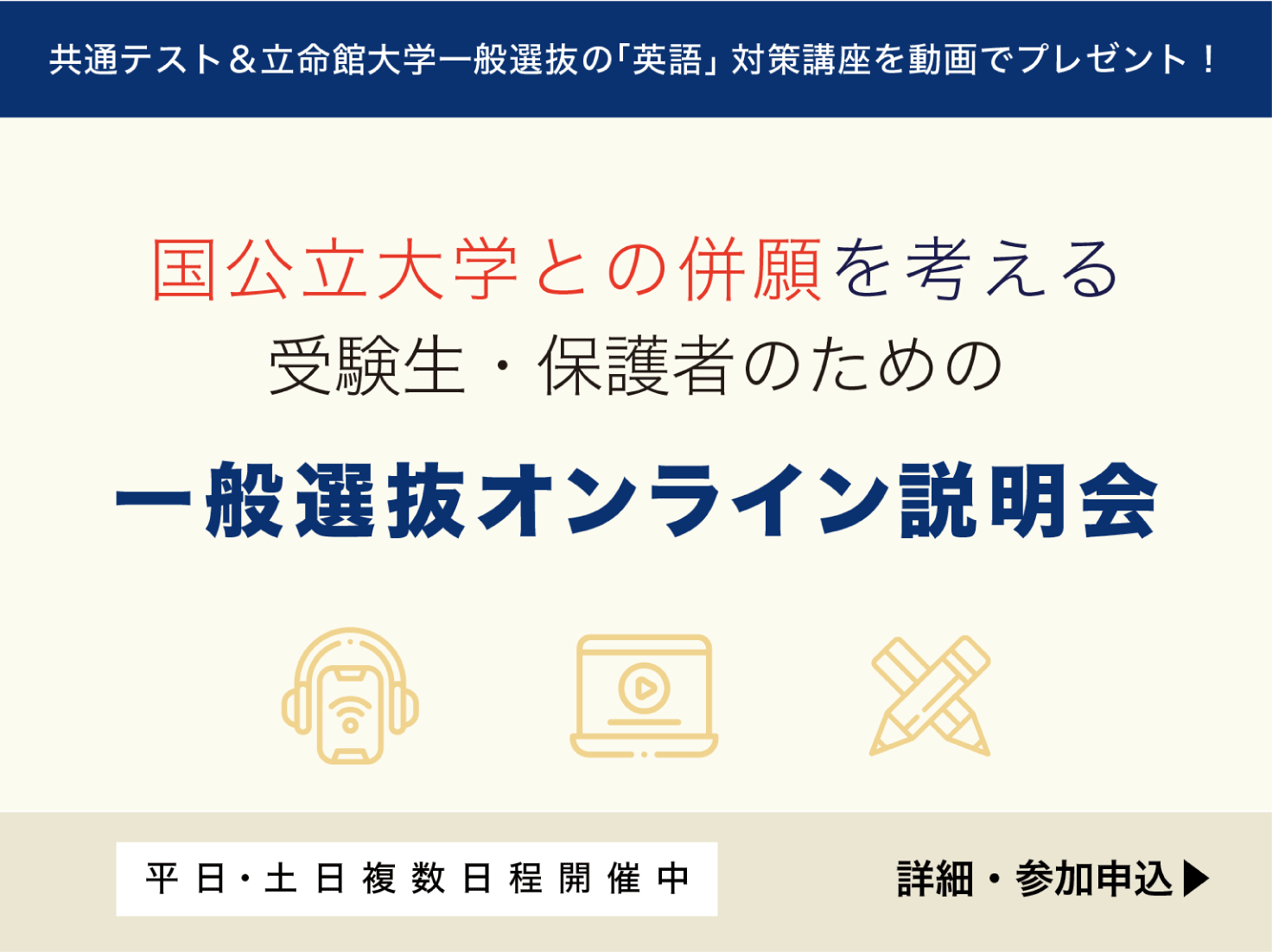 共通テスト＆立命館大学一般選抜の「英語」対策講座を動画でプレゼント！

国公立大学との併願を考える
受験生・保護者のための

一般選抜オンライン説明会

平日・土日複数日程開催中

詳細・参加申込▶